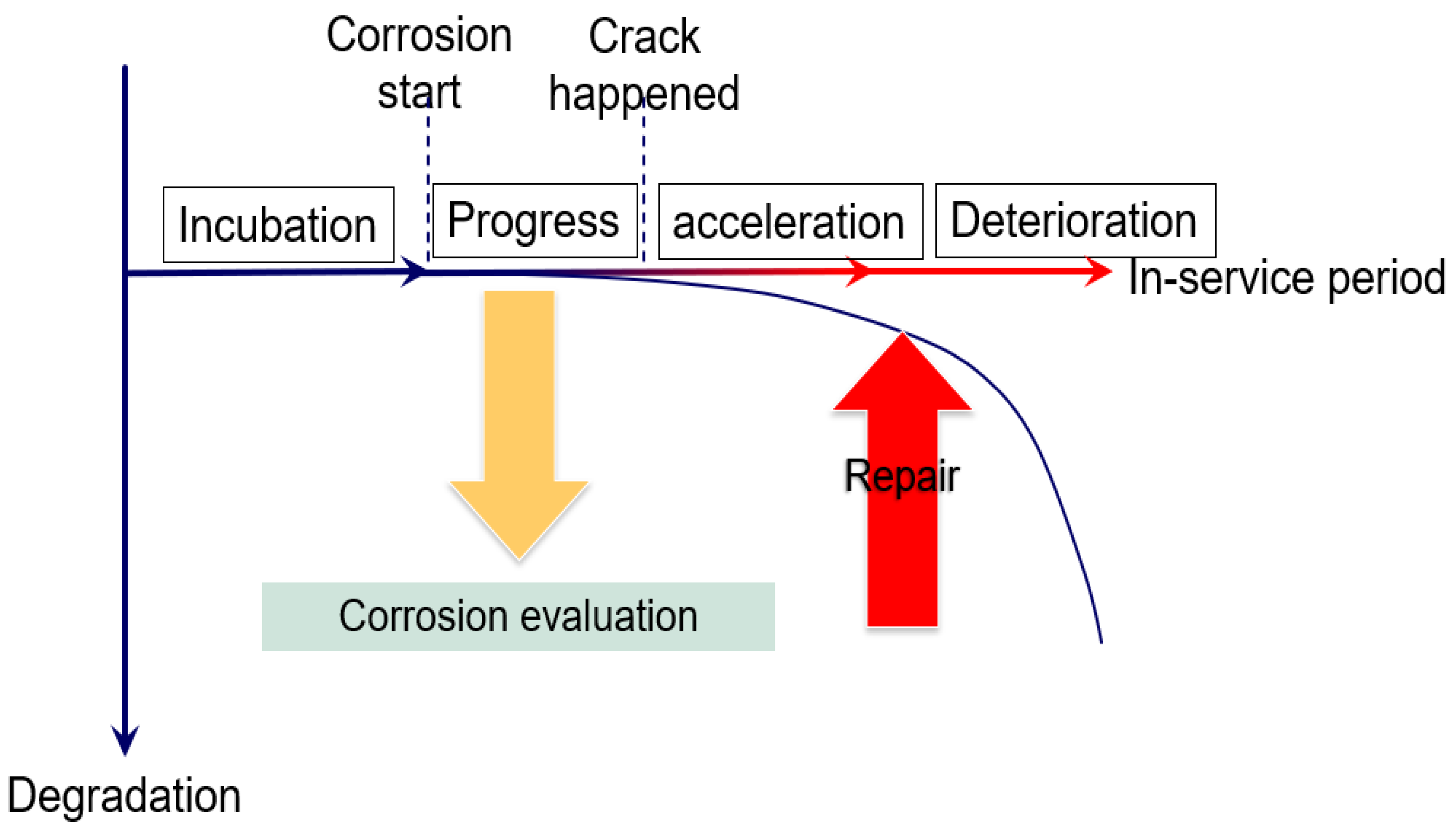 Corrosion start

Crack happened

Incubation

Progress

acceleration

Deterioration

In-service period

Repair

Corrosion evaluation

Degradation